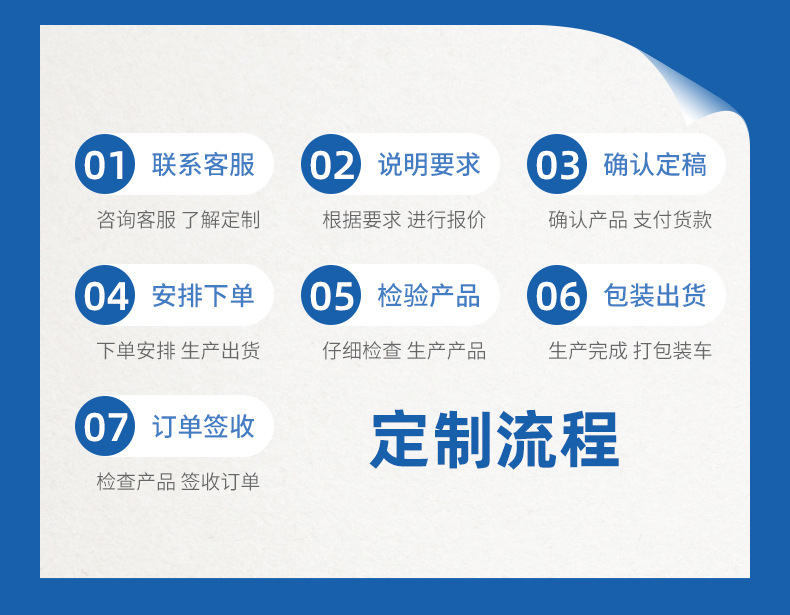 01 联系客服
咨询客服 了解定制

02 说明要求
根据要求 进行报价

03 确认定稿
确认产品 支付货款

04 安排下单
下单安排 生产出货

05 检验产品
仔细检查 生产产品

06 包装出货
生产完成 打包装车

07 订单签收
检查产品 签收订单

定制流程